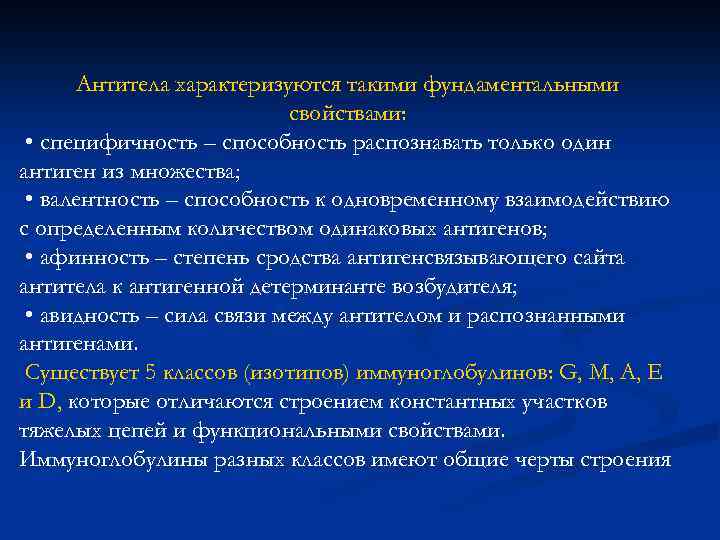 Антитела характеризуются такими фундаментальными свойствами:

• специфичность – способность распознавать только один антиген из множества;

• валентность – способность к одновременному взаимодействию с определенным количеством одинаковых антигенов;

• афинность – степень сродства антигенсвязывающего сайта антитела к антигенной детерминанте возбудителя;

• авидность – сила связи между антителом и распознанными антигенами.

Существует 5 классов (изотипов) иммуноглобулинов: G, M, A, E и D, которые отличаются строением константных участков тяжелых цепей и функциональными свойствами. Иммуноглобулины разных классов имеют общие черты строения